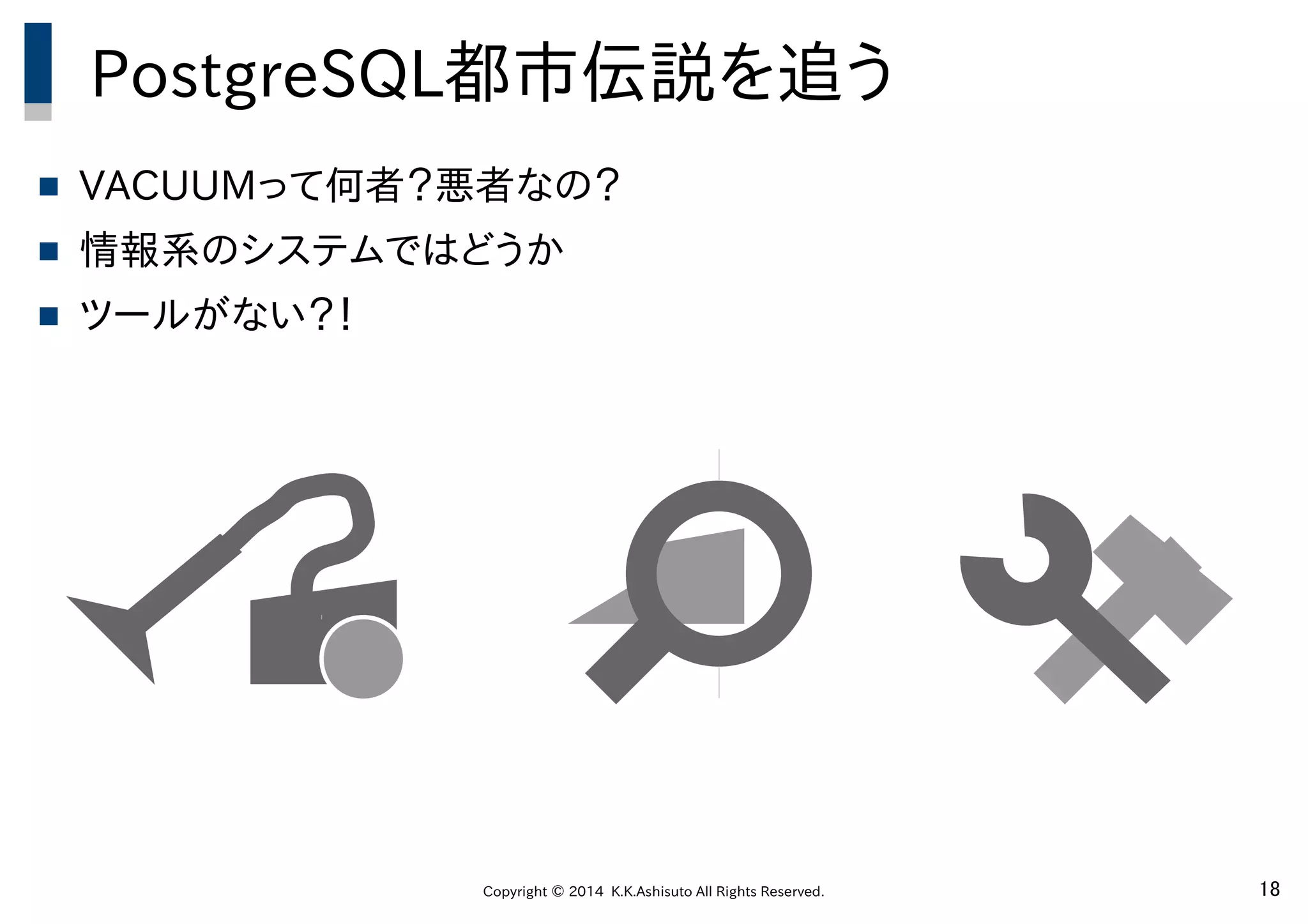 PostgreSQL都市伝説を追う

■ VACUUMって何者?悪者なの?

■ 情報系のシステムではどうか

■ ツールがない?!

Copyright © 2014 K.K.Ashisuto All Rights Reserved.

18